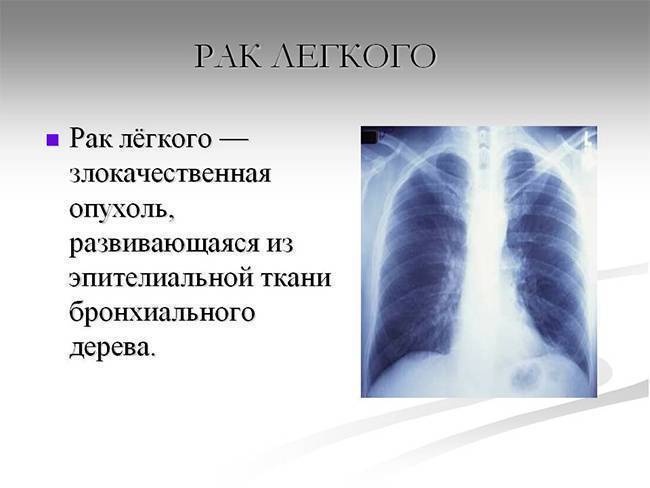 РАК ЛЕГКОГО

Рак лёгкого — злокачественная опухоль, развивающаяся из эпителиальной ткани бронхиального дерева.